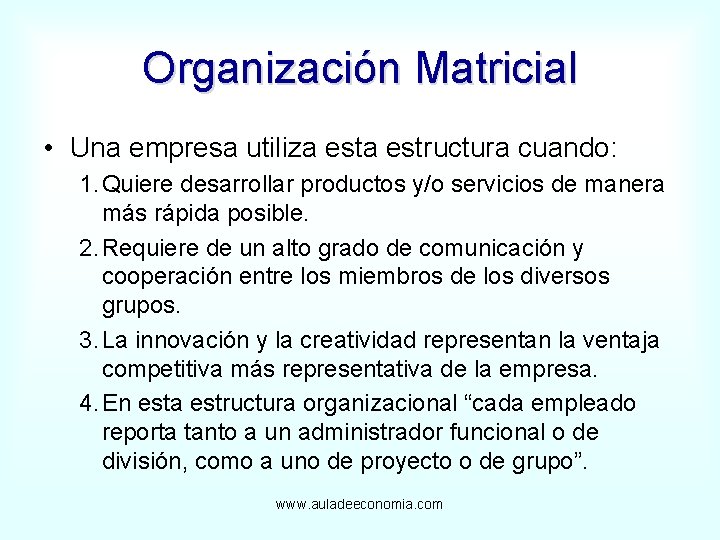 Organización Matricial

• Una empresa utiliza esta estructura cuando:

1. Quiere desarrollar productos y/o servicios de manera más rápida posible.

2. Requiere de un alto grado de comunicación y cooperación entre los miembros de los diversos grupos.

3. La innovación y la creatividad representan la ventaja competitiva más representativa de la empresa.

4. En esta estructura organizacional “cada empleado reporta tanto a un administrador funcional o de división, como a uno de proyecto o de grupo”.

www.auladeeconomia.com